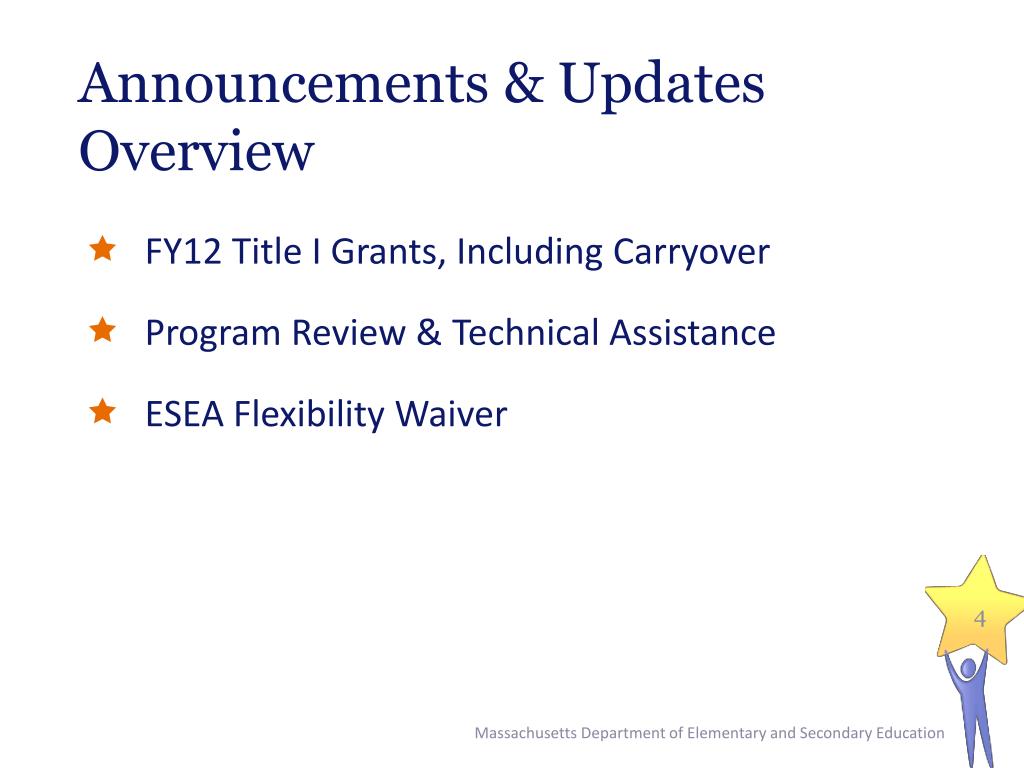 Announcements & Updates Overview

FY12 Title I Grants, Including Carryover

Program Review & Technical Assistance

ESEA Flexibility Waiver

4

Massachusetts Department of Elementary and Secondary Education